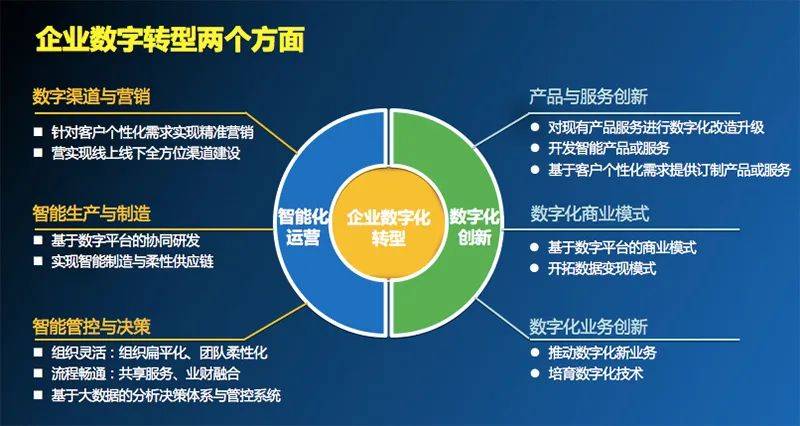 企业数字转型两个方面

数字渠道与营销
■ 针对客户个性化需求实现精准营销
■ 营实现线上线下全方位渠道建设

智能生产与制造
■ 基于数字平台的协同研发
■ 实现智能制造与柔性供应链

智能管控与决策
■ 组织灵活：组织扁平化、团队柔性化
■ 流程畅通：共享服务、业财融合
■ 基于大数据的分析决策体系与管控系统

智能化运营

企业数字化转型

数字化创新

产品与服务创新
● 对现有产品服务进行数字化改造升级
● 开发智能产品或服务
● 基于客户个性化需求提供订制产品或服务

数字化商业模式
● 基于数字平台的商业模式
● 开拓数据变现模式

数字化业务创新
● 推动数字化新业务
● 培育数字化技术